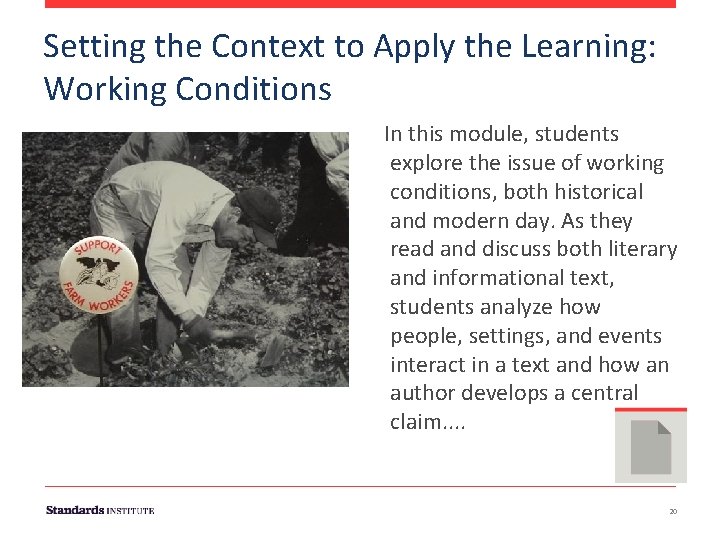 Setting the Context to Apply the Learning: Working Conditions

SUPPORT FARM WORKERS

In this module, students explore the issue of working conditions, both historical and modern day. As they read and discuss both literary and informational text, students analyze how people, settings, and events interact in a text and how an author develops a central claim....

Standards INSTITUTE

20